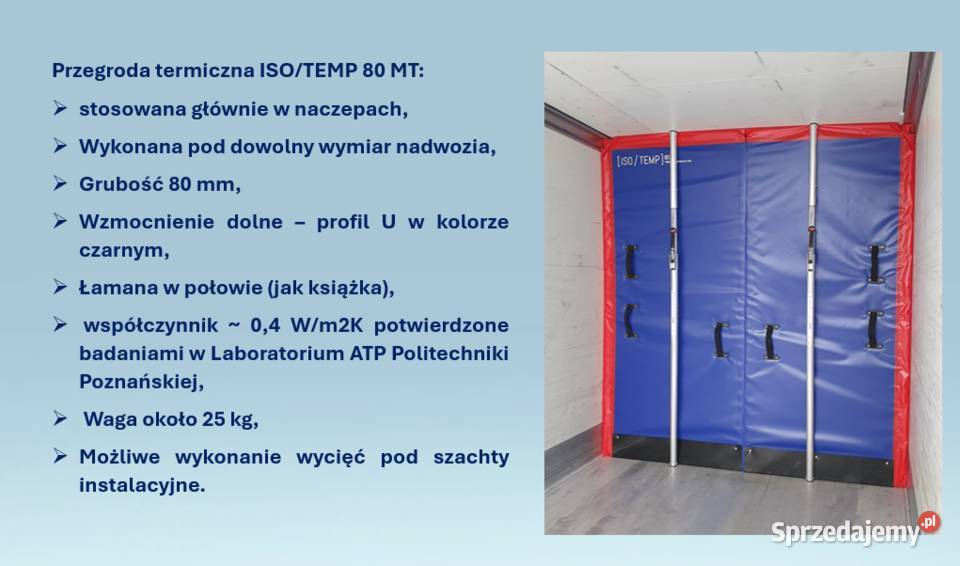 Przegroda termiczna ISO/TEMP 80 MT:

➢ stosowana głównie w naczepach,

➢ Wykonana pod dowolny wymiar nadwozia,

➢ Grubość 80 mm,

➢ Wzmocnienie dolne – profil U w kolorze czarnym,

➢ Łamana w połowie (jak książka),

➢ współczynnik ~ 0,4 W/m2K potwierdzone badaniami w Laboratorium ATP Politechniki Poznańskiej,

➢ Waga około 25 kg,

➢ Możliwe wykonanie wycięć pod szachty instalacyjne.

[ISO/TEMP]

Sprzedajemy.pl